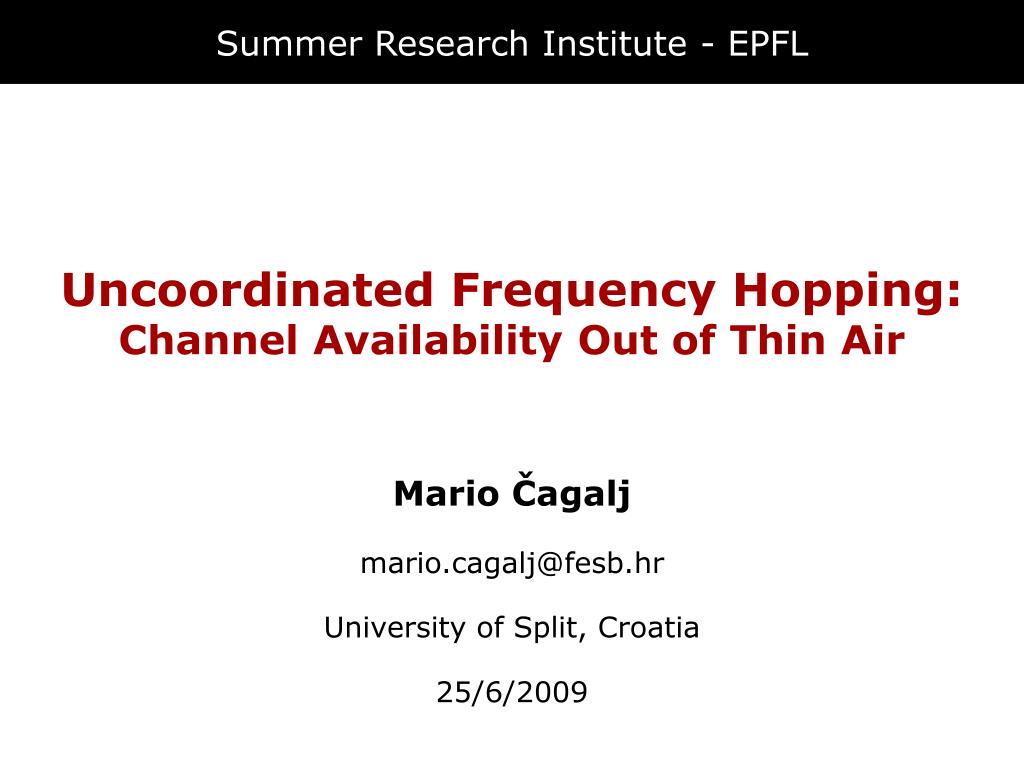 Summer Research Institute - EPFL

Uncoordinated Frequency Hopping:
Channel Availability Out of Thin Air

Mario Čagalj

mario.cagalj@fesb.hr

University of Split, Croatia

25/6/2009